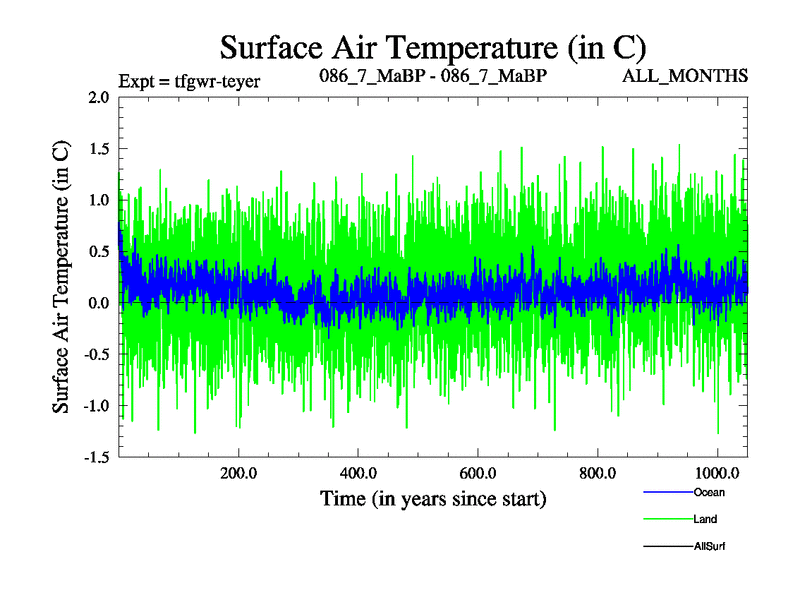 Surface Air Temperature (in C)

Expt = tfgwr-teyer

086_7_MaBP - 086_7_MaBP

ALL_MONTHS

Surface Air Temperature (in C)

2.0

1.5

1.0

0.5

0.0

-0.5

-1.0

-1.5

200.0

400.0

600.0

800.0

1000.0

Time (in years since start)

Ocean

Land

AllSurf